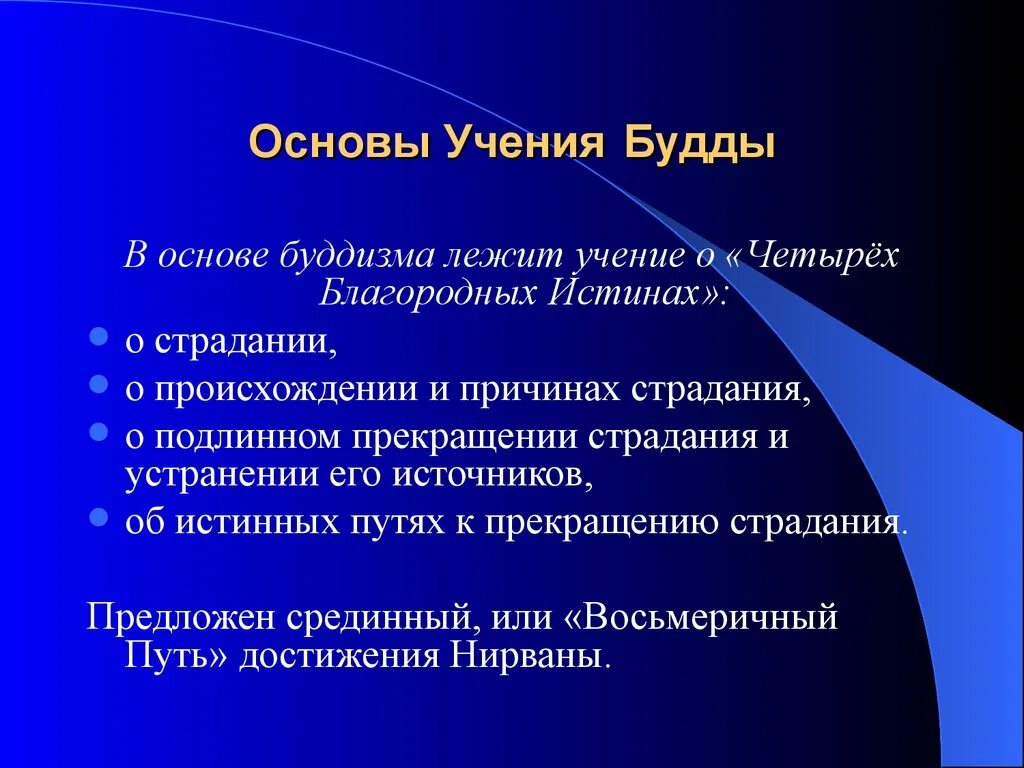 Основы Учения Будды

В основе буддизма лежит учение о «Четырёх Благородных Истинах»:

- о страдании,
- о происхождении и причинах страдания,
- о подлинном прекращении страдания и устранении его источников,
- об истинных путях к прекращению страдания.

Предложен срединный, или «Восьмеричный Путь» достижения Нирваны.